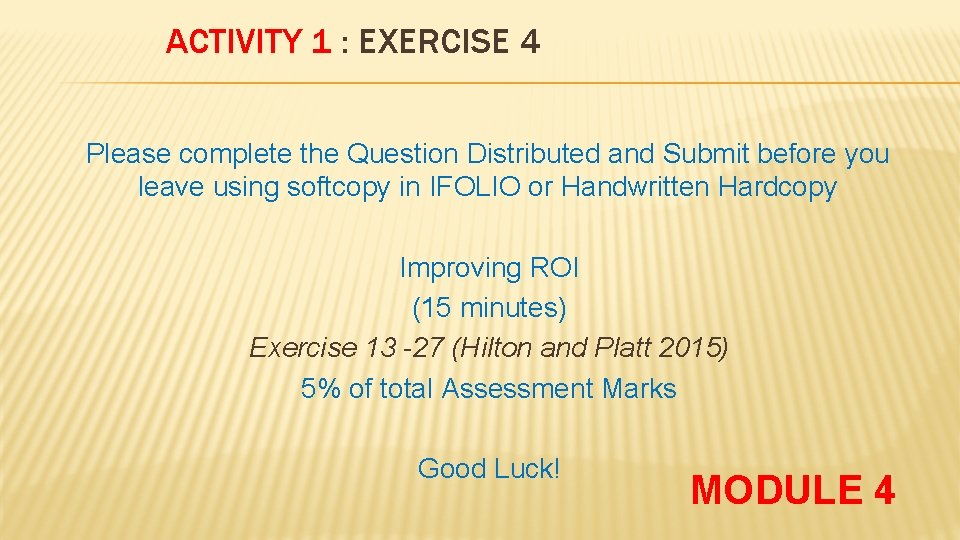 ACTIVITY 1 : EXERCISE 4

Please complete the Question Distributed and Submit before you leave using softcopy in IFOLIO or Handwritten Hardcopy

Improving ROI
(15 minutes)
Exercise 13 -27 (Hilton and Platt 2015)
5% of total Assessment Marks

Good Luck!

MODULE 4